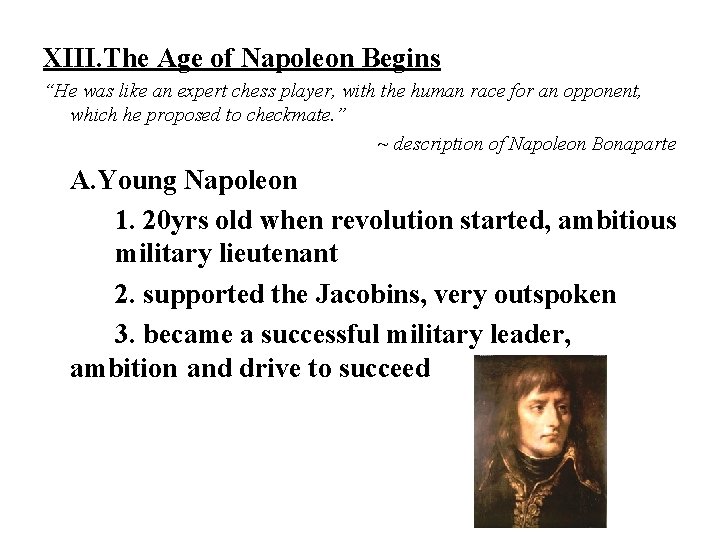 XIII.The Age of Napoleon Begins

"He was like an expert chess player, with the human race for an opponent, which he proposed to checkmate."

~ description of Napoleon Bonaparte

A.Young Napoleon

1. 20yrs old when revolution started, ambitious military lieutenant

2. supported the Jacobins, very outspoken

3. became a successful military leader, ambition and drive to succeed